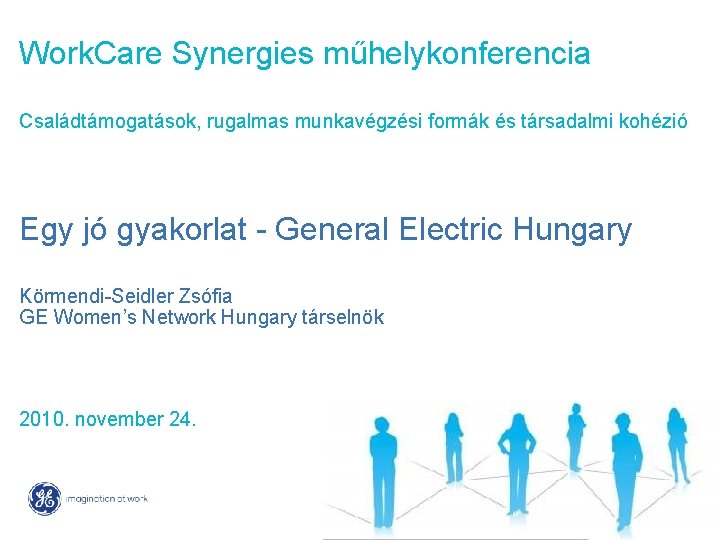 WorkCare Synergies műhelykonferencia

Családtámogatások, rugalmas munkavégzési formák és társadalmi kohézió

Egy jó gyakorlat - General Electric Hungary

Körmendi-Seidler Zsófia
GE Women's Network Hungary társelnök

2010. november 24.

GE

imagination at work